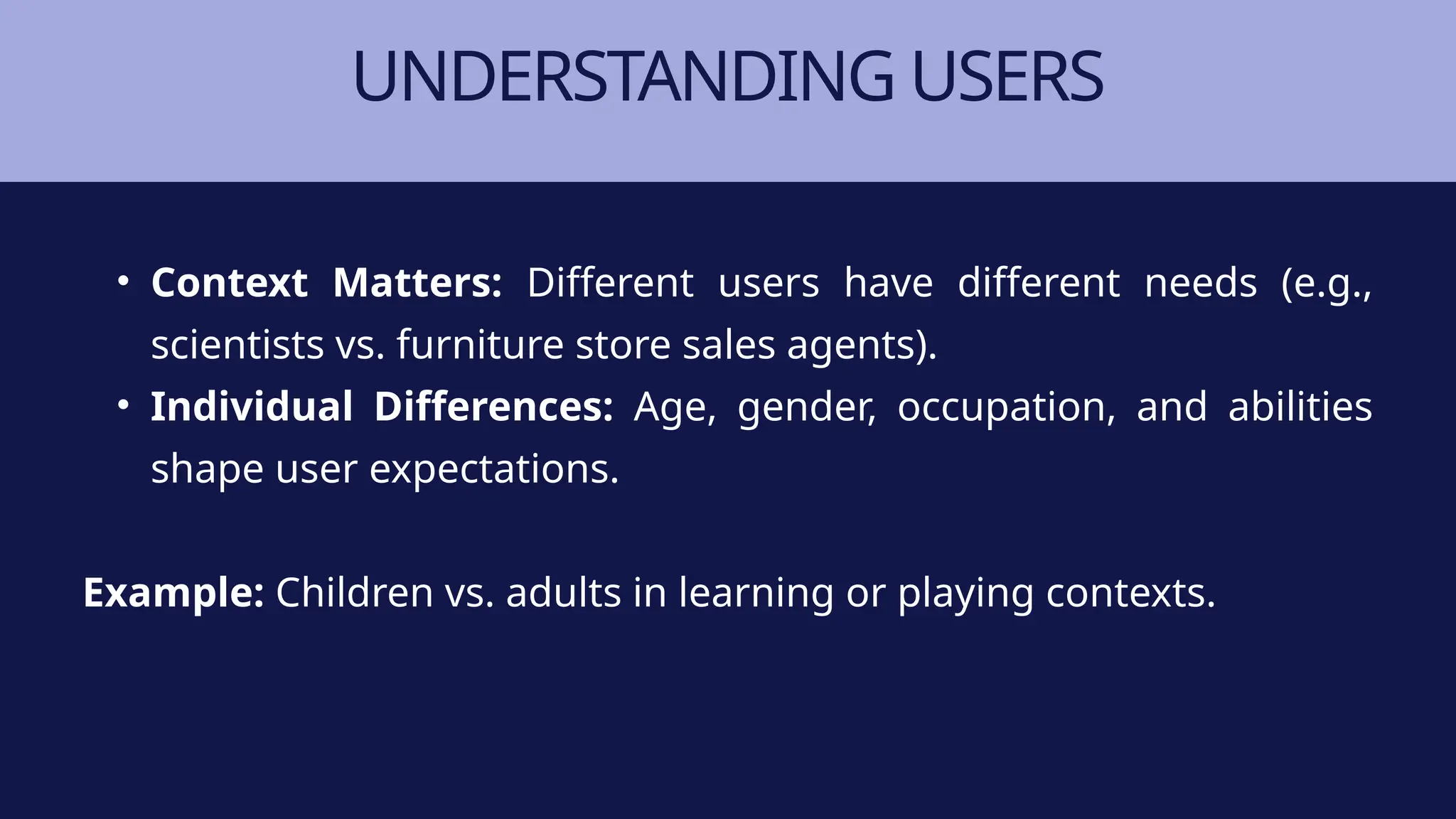 UNDERSTANDING USERS

• Context Matters: Different users have different needs (e.g., scientists vs. furniture store sales agents).
• Individual Differences: Age, gender, occupation, and abilities shape user expectations.

Example: Children vs. adults in learning or playing contexts.